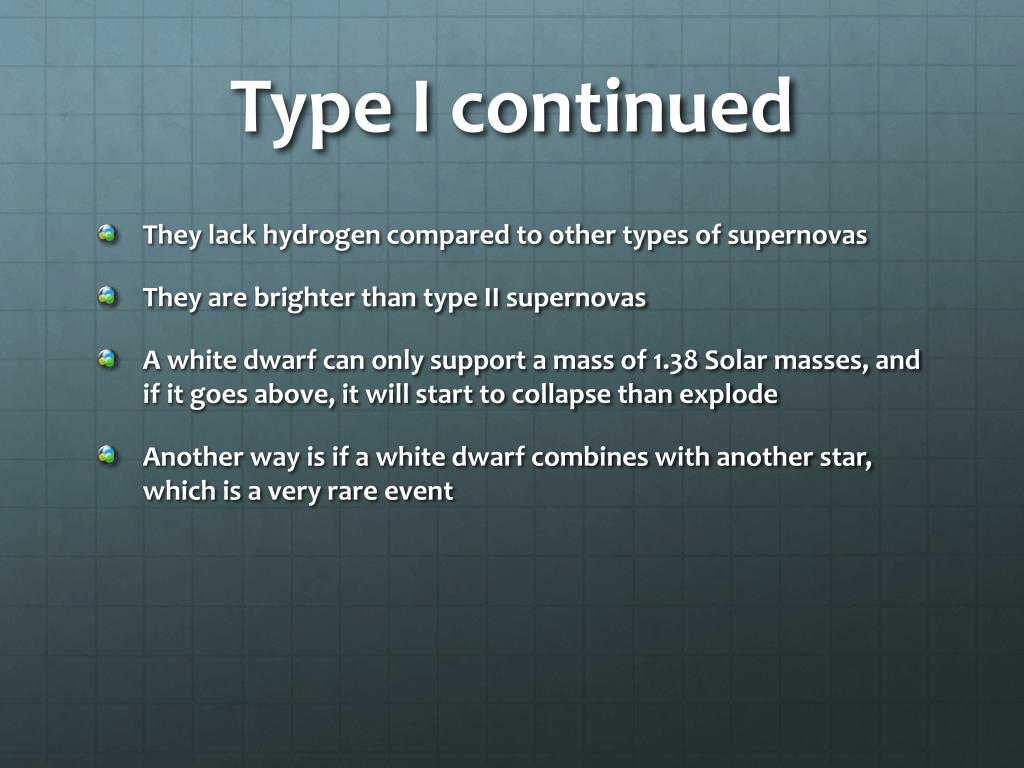 Type I continued

They lack hydrogen compared to other types of supernovas

They are brighter than type II supernovas

A white dwarf can only support a mass of 1.38 Solar masses, and if it goes above, it will start to collapse than explode

Another way is if a white dwarf combines with another star, which is a very rare event